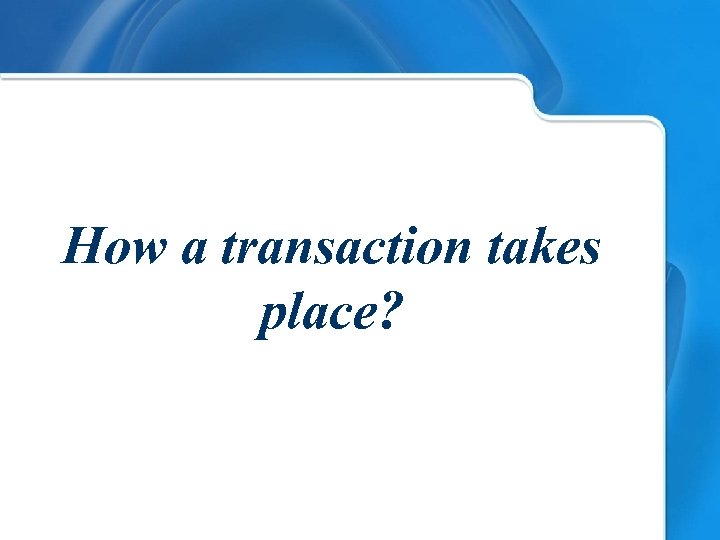 How a transaction takes place?